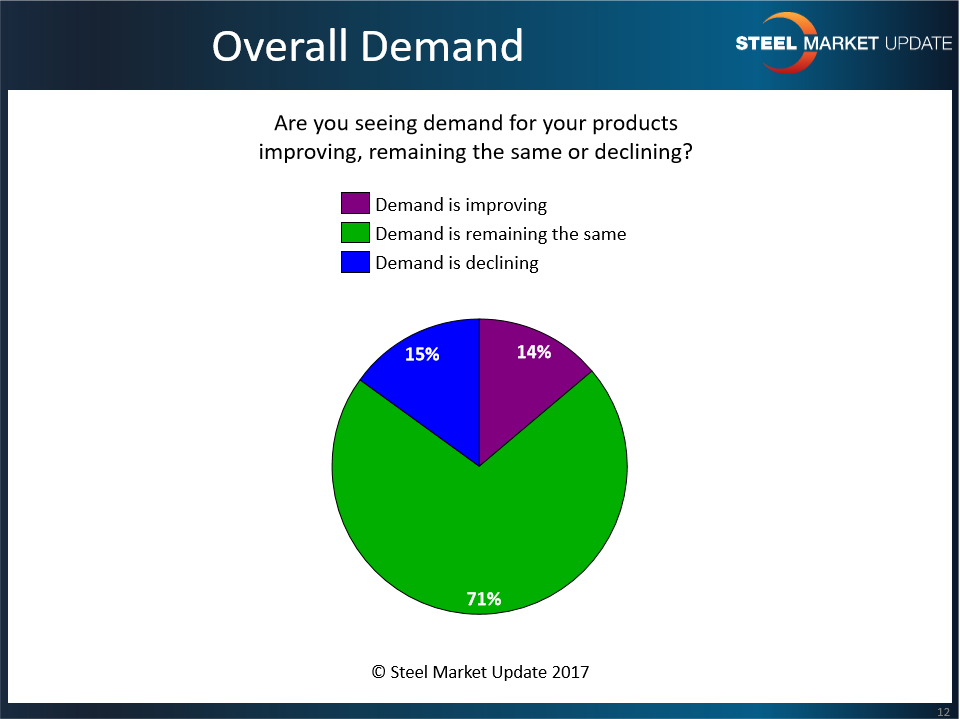 Overall Demand

STEEL MARKET UPDATE

Are you seeing demand for your products improving, remaining the same or declining?

Demand is improving
Demand is remaining the same
Demand is declining

15%
14%
71%

© Steel Market Update 2017

12